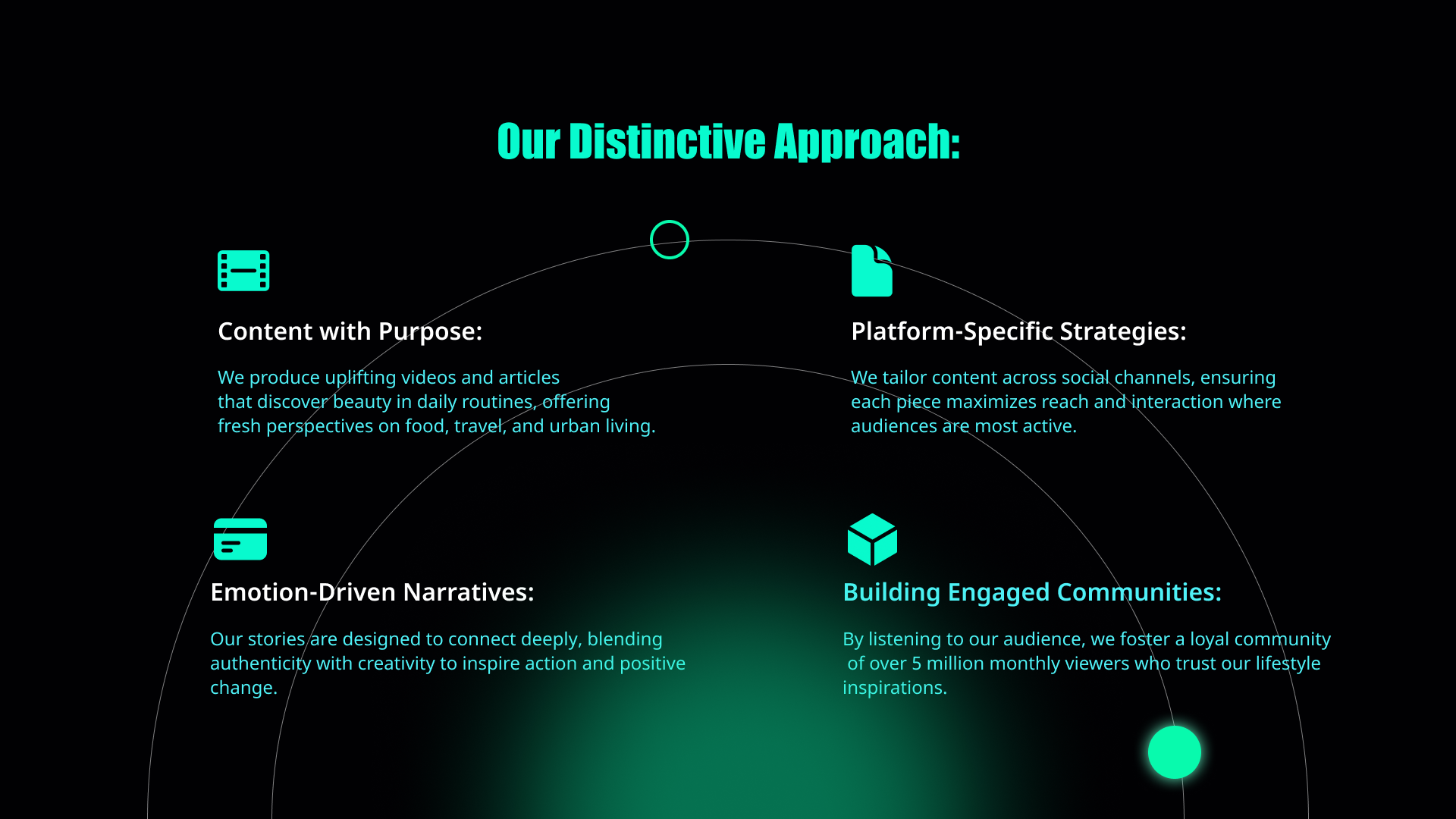 Our Distinctive Approach:

Content with Purpose:

We produce uplifting videos and articles that discover beauty in daily routines, offering fresh perspectives on food, travel, and urban living.

Platform-Specific Strategies:

We tailor content across social channels, ensuring each piece maximizes reach and interaction where audiences are most active.

Emotion-Driven Narratives:

Our stories are designed to connect deeply, blending authenticity with creativity to inspire action and positive change.

Building Engaged Communities:

By listening to our audience, we foster a loyal community of over 5 million monthly viewers who trust our lifestyle inspirations.